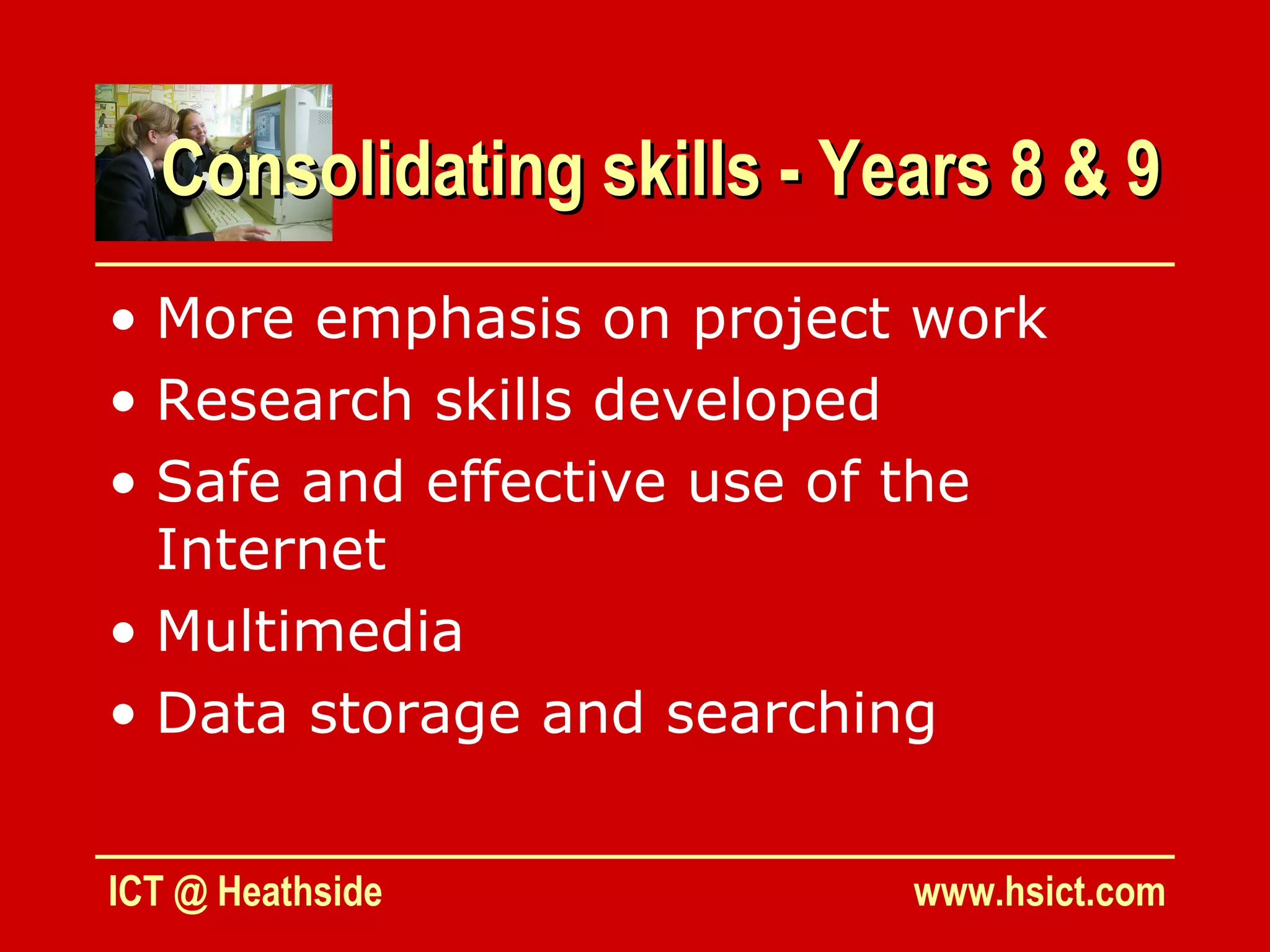 Consolidating skills - Years 8 & 9

• More emphasis on project work
• Research skills developed
• Safe and effective use of the Internet
• Multimedia
• Data storage and searching

ICT @ Heathside

www.hsict.com